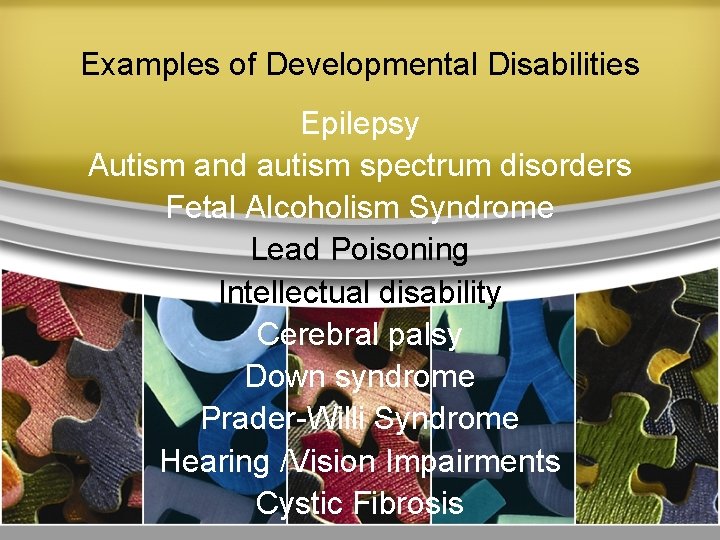 Examples of Developmental Disabilities

Epilepsy
Autism and autism spectrum disorders
Fetal Alcoholism Syndrome
Lead Poisoning
Intellectual disability
Cerebral palsy
Down syndrome
Prader-Willi Syndrome
Hearing /Vision Impairments
Cystic Fibrosis